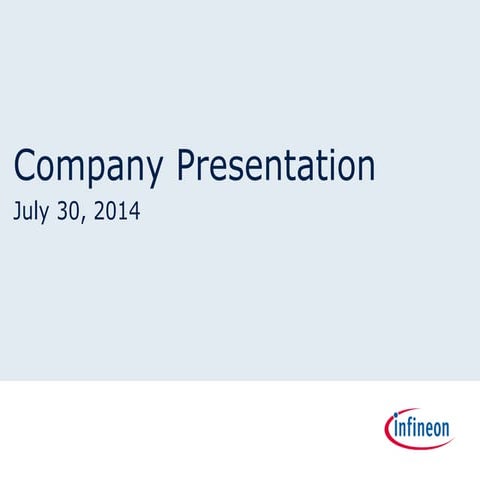 Company Presentation
July 30, 2014

infineon